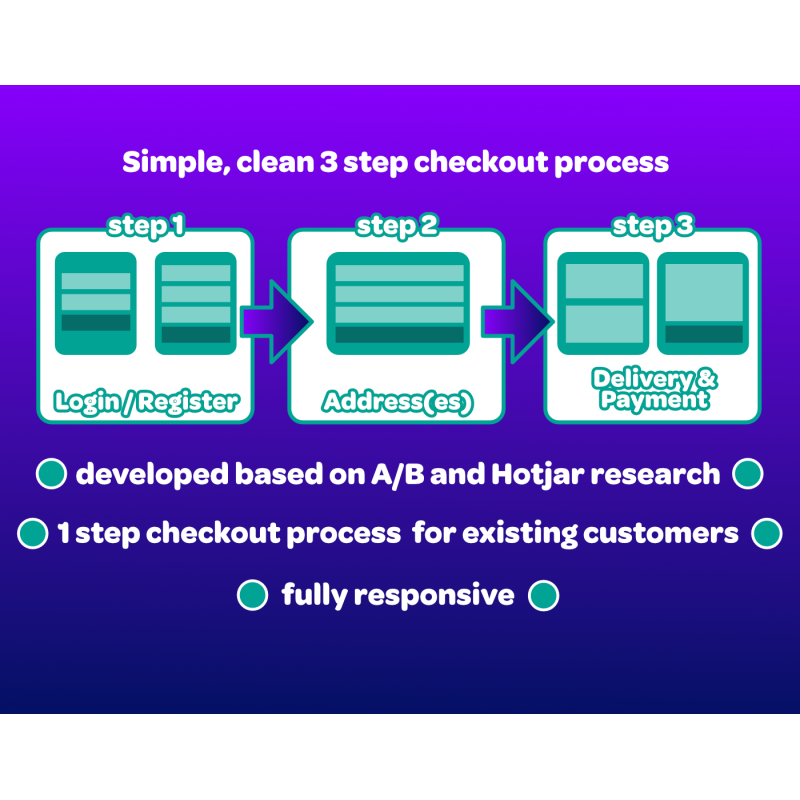 Simple, clean 3 step checkout process

step 1
Login / Register

step 2
Address(es)

step 3
Delivery & Payment

developed based on A/B and Hotjar research

1 step checkout process for existing customers

fully responsive